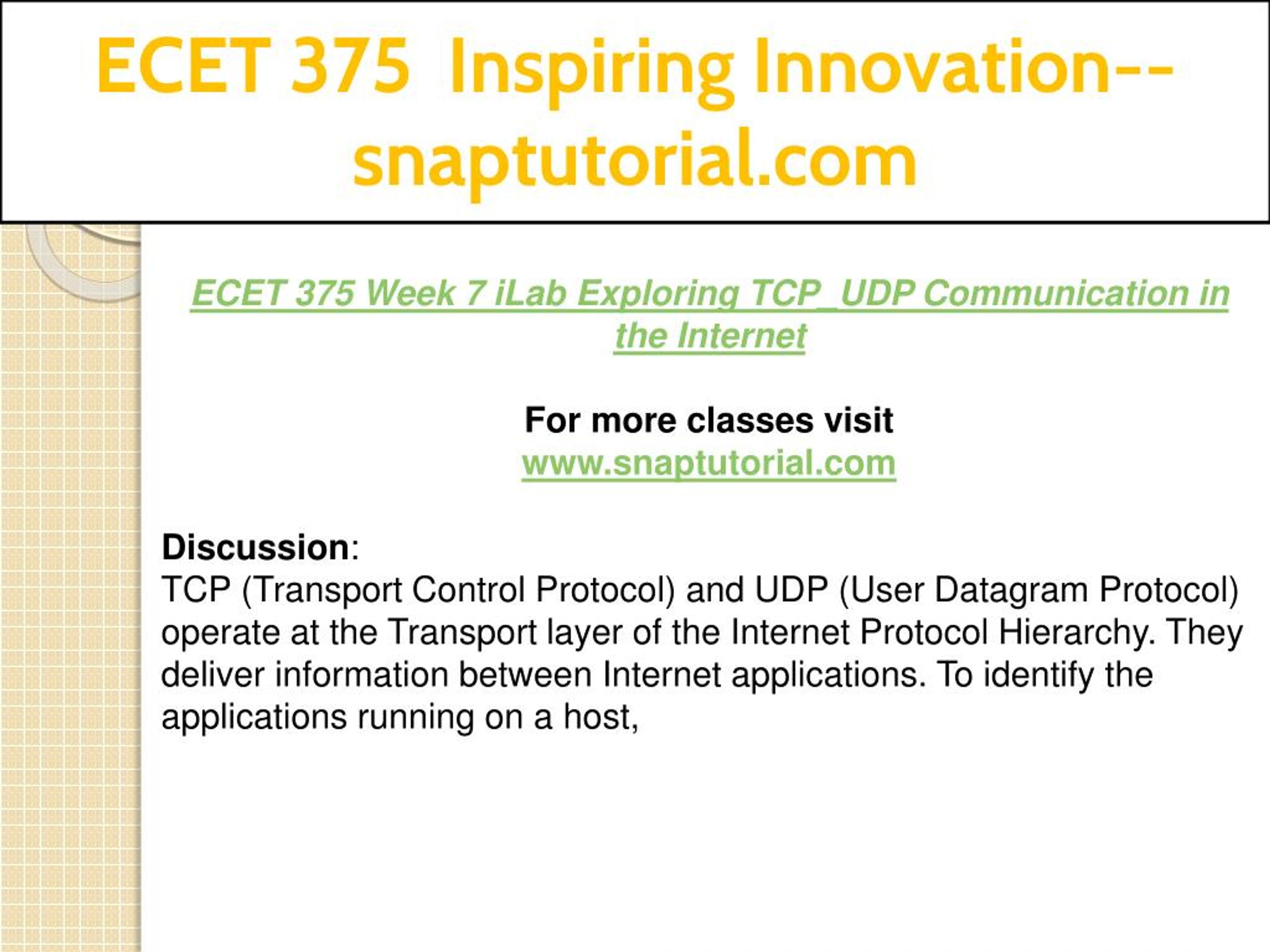 ECET 375 Inspiring Innovation--snaptutorial.com

ECET 375 Week 7 iLab Exploring TCP_UDP Communication in the Internet

For more classes visit
www.snaptutorial.com

Discussion:
TCP (Transport Control Protocol) and UDP (User Datagram Protocol) operate at the Transport layer of the Internet Protocol Hierarchy. They deliver information between Internet applications. To identify the applications running on a host,